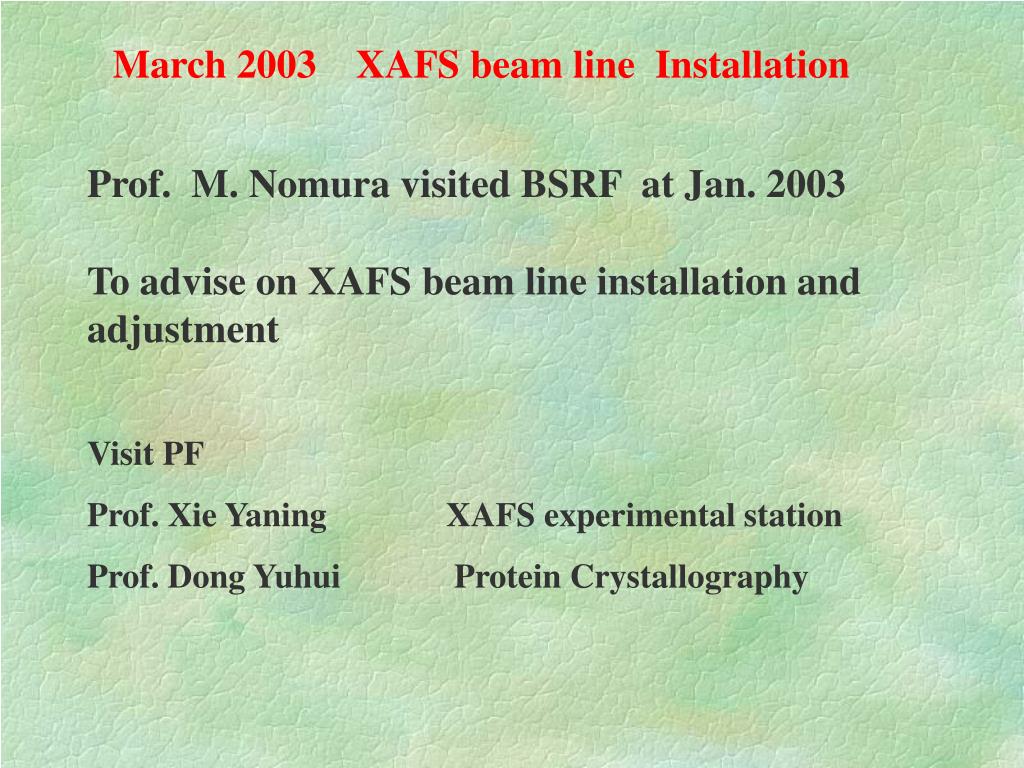 March 2003 XAFS beam line Installation

Prof. M. Nomura visited BSRF at Jan. 2003

To advise on XAFS beam line installation and adjustment

Visit PF

Prof. Xie Yaning XAFS experimental station

Prof. Dong Yuhui Protein Crystallography